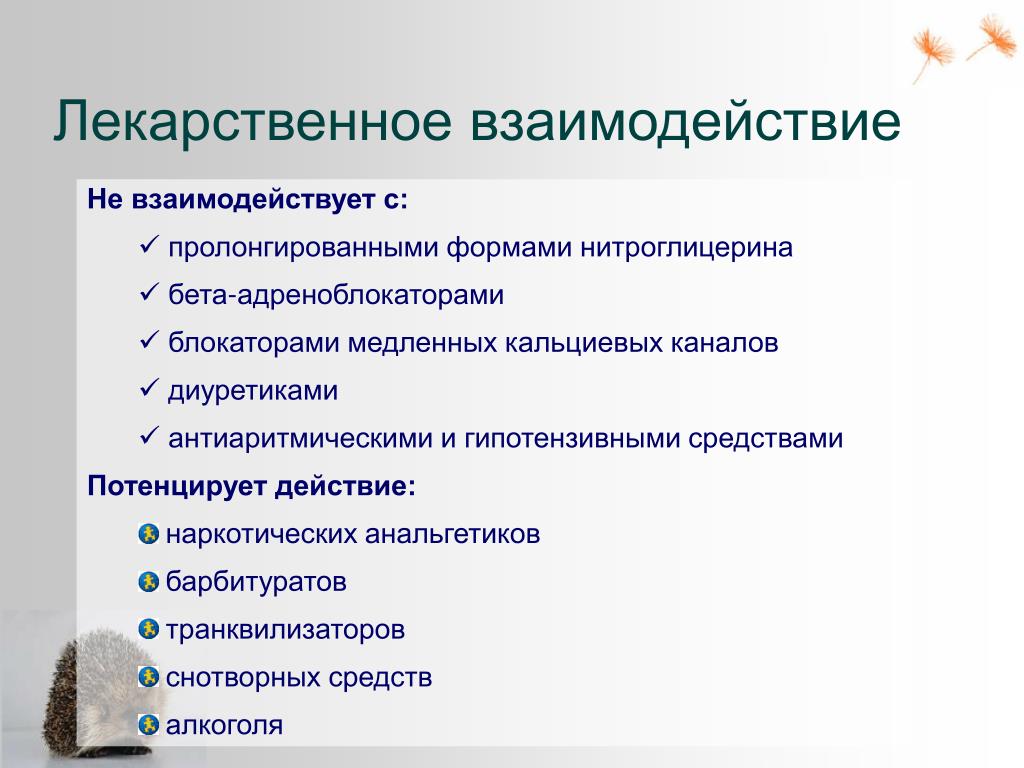 Лекарственное взаимодействие

Не взаимодействует с:

✓ пролонгированными формами нитроглицерина

✓ бета-адреноблокаторами

✓ блокаторами медленных кальциевых каналов

✓ диуретиками

✓ антиаритмическими и гипотензивными средствами

Потенцирует действие:

наркотических анальгетиков

барбитуратов

транквилизаторов

снотворных средств

алкоголя